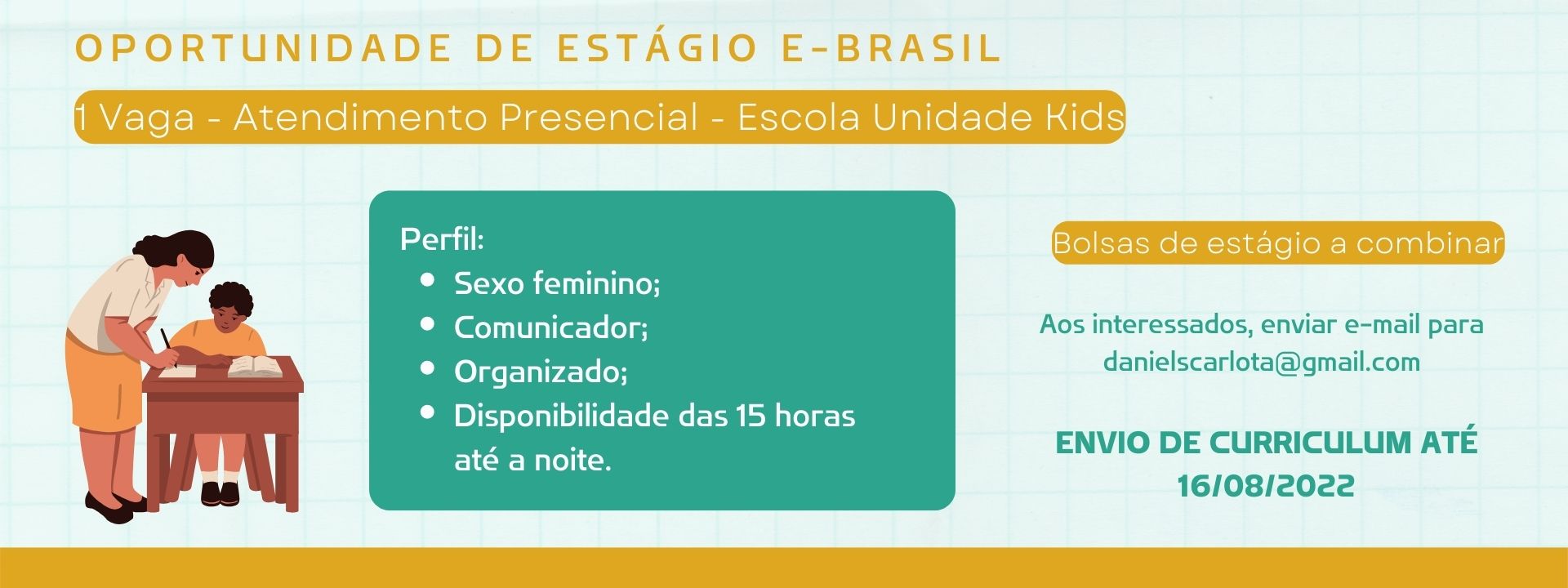 OPORTUNIDADE DE ESTÁGIO E-BRASIL

1 Vaga - Atendimento Presencial - Escola Unidade Kids

Perfil:
- Sexo feminino;
- Comunicador;
- Organizado;
- Disponibilidade das 15 horas até a noite.

Bolsas de estágio a combinar

Aos interessados, enviar e-mail para danielscarlota@gmail.com

ENVIO DE CURRICULUM ATÉ 16/08/2022